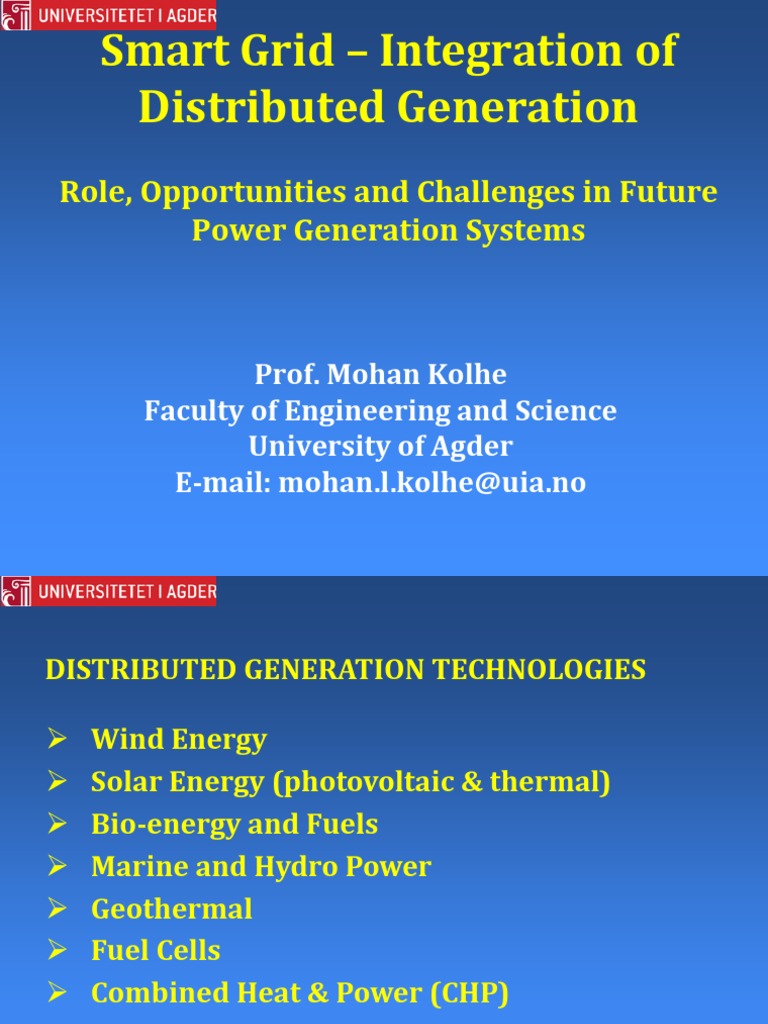 UNIVERSITETET I AGDER

Smart Grid – Integration of Distributed Generation

Role, Opportunities and Challenges in Future Power Generation Systems

Prof. Mohan Kolhe
Faculty of Engineering and Science
University of Agder
E-mail: mohan.l.kolhe@uia.no

UNIVERSITETET I AGDER

DISTRIBUTED GENERATION TECHNOLOGIES

➢ Wind Energy
➢ Solar Energy (photovoltaic & thermal)
➢ Bio-energy and Fuels
➢ Marine and Hydro Power
➢ Geothermal
➢ Fuel Cells
➢ Combined Heat & Power (CHP)